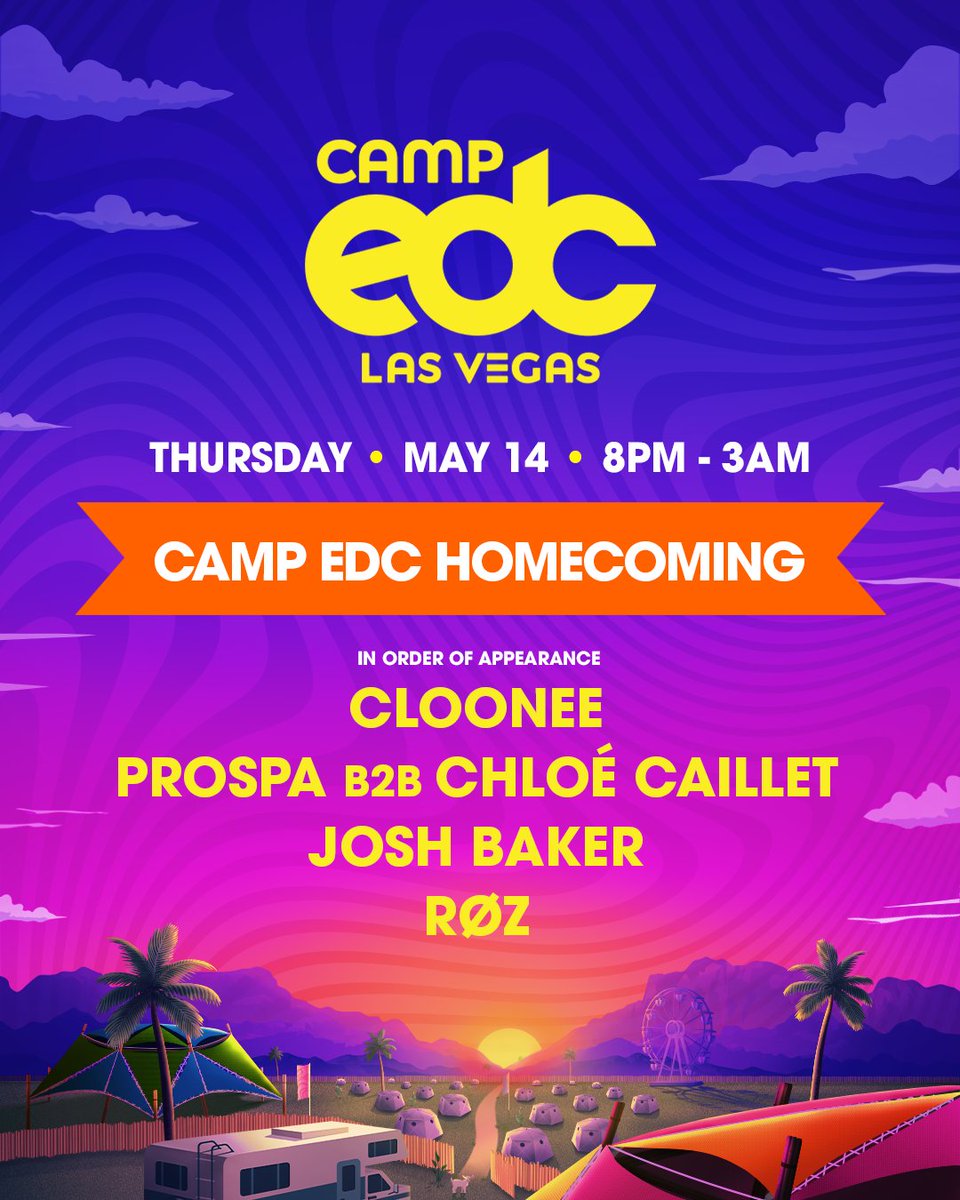 CAMP
edc
LAS VEGAS

THURSDAY • MAY 14 • 8PM - 3AM

CAMP EDC HOMECOMING

IN ORDER OF APPEARANCE
CLOONEE
PROSPA B2B CHLOÉ CAILLET
JOSH BAKER
RØZ